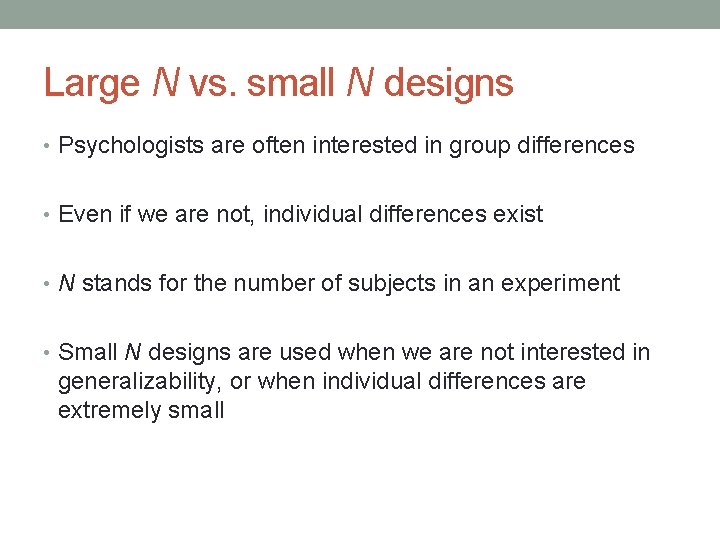 Large N vs. small N designs

• Psychologists are often interested in group differences

• Even if we are not, individual differences exist

• N stands for the number of subjects in an experiment

• Small N designs are used when we are not interested in generalizability, or when individual differences are extremely small